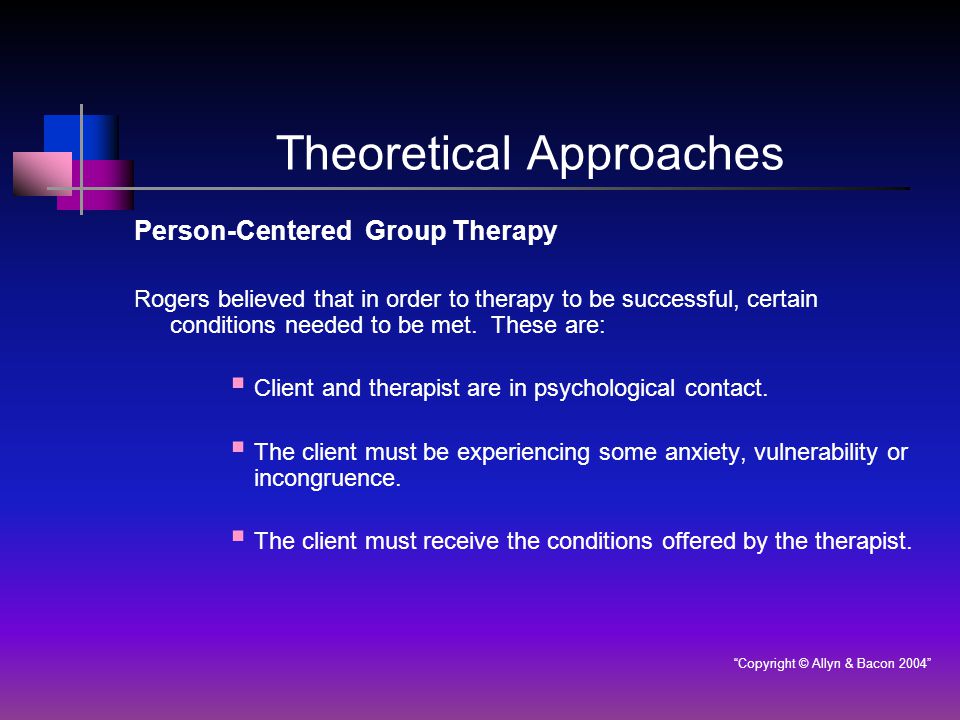 Theoretical Approaches

Person-Centered Group Therapy

Rogers believed that in order to therapy to be successful, certain conditions needed to be met. These are:

- Client and therapist are in psychological contact.
- The client must be experiencing some anxiety, vulnerability or incongruence.
- The client must receive the conditions offered by the therapist.

"Copyright © Allyn & Bacon 2004"